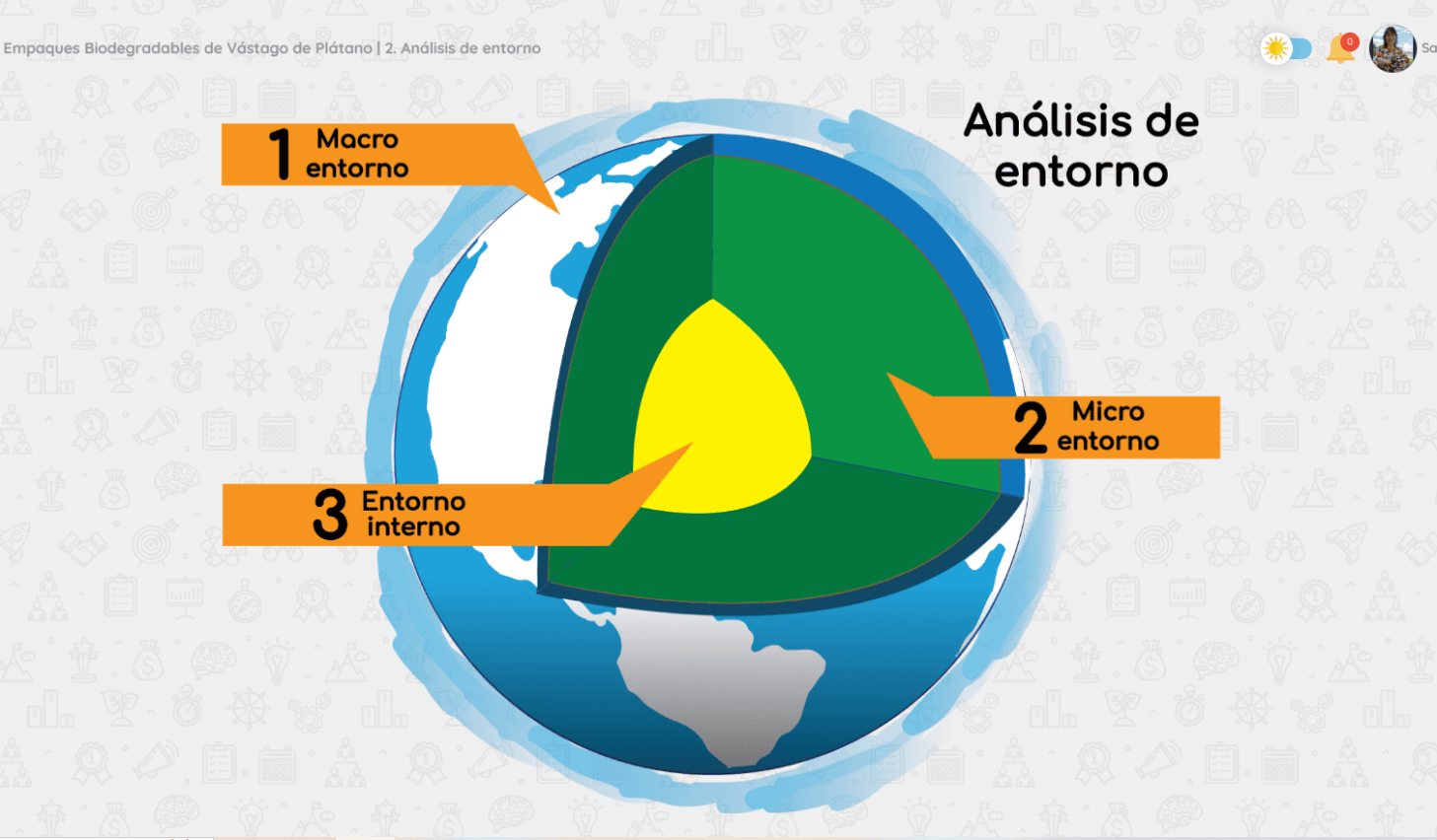 Empaques Biodegradables de Vástago de Plátano | 2. Análisis de entorno

0

Sa

Análisis de entorno

1 Macro entorno

2 Micro entorno

3 Entorno interno